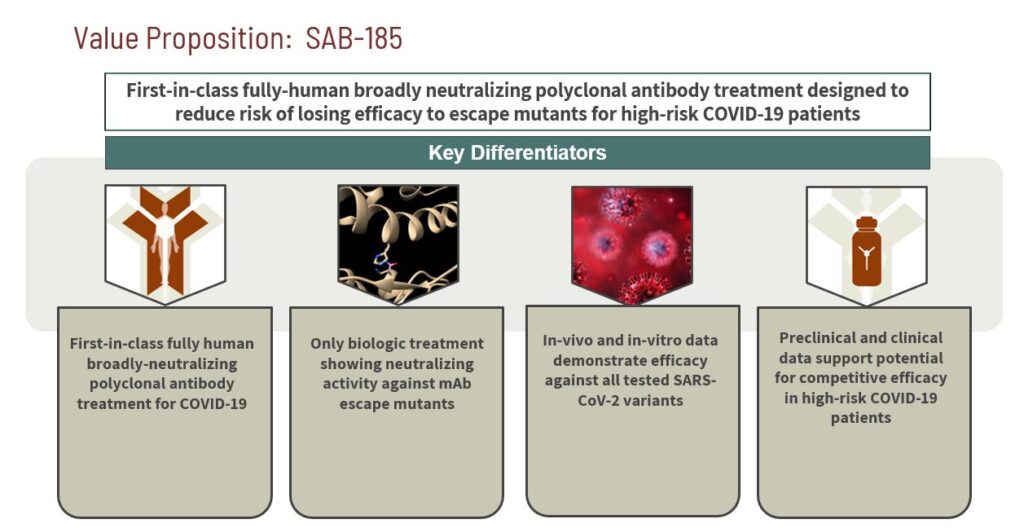 Value Proposition: SAB-185

First-in-class fully-human broadly neutralizing polyclonal antibody treatment designed to reduce risk of losing efficacy to escape mutants for high-risk COVID-19 patients

Key Differentiators

First-in-class fully human broadly-neutralizing polyclonal antibody treatment for COVID-19

Only biologic treatment showing neutralizing activity against mAb escape mutants

In-vivo and in-vitro data demonstrate efficacy against all tested SARS-CoV-2 variants

Preclinical and clinical data support potential for competitive efficacy in high-risk COVID-19 patients